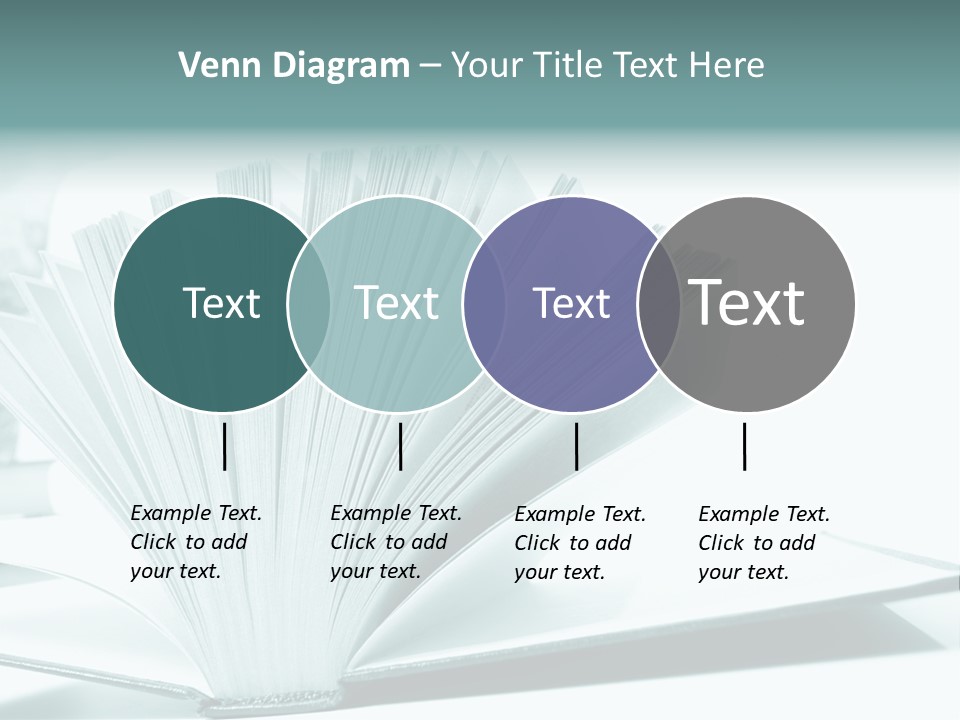 Venn Diagram – Your Title Text Here

Text

Text

Text

Text

Example Text. Click to add your text.

Example Text. Click to add your text.

Example Text. Click to add your text.

Example Text. Click to add your text.